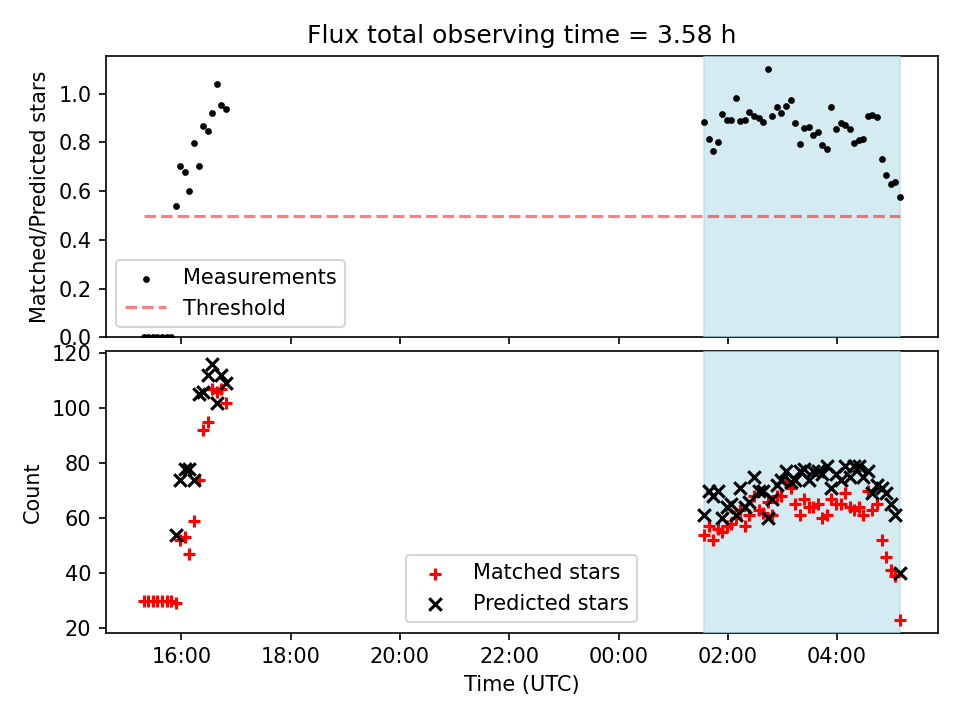 Flux total observing time = 3.58 h

Matched/Predicted stars

1.0
0.8
0.6
0.4
0.2
0.0

Measurements
Threshold

Count

120
100
80
60
40
20

Matched stars
Predicted stars

16:00
18:00
20:00
22:00
00:00
02:00
04:00

Time (UTC)